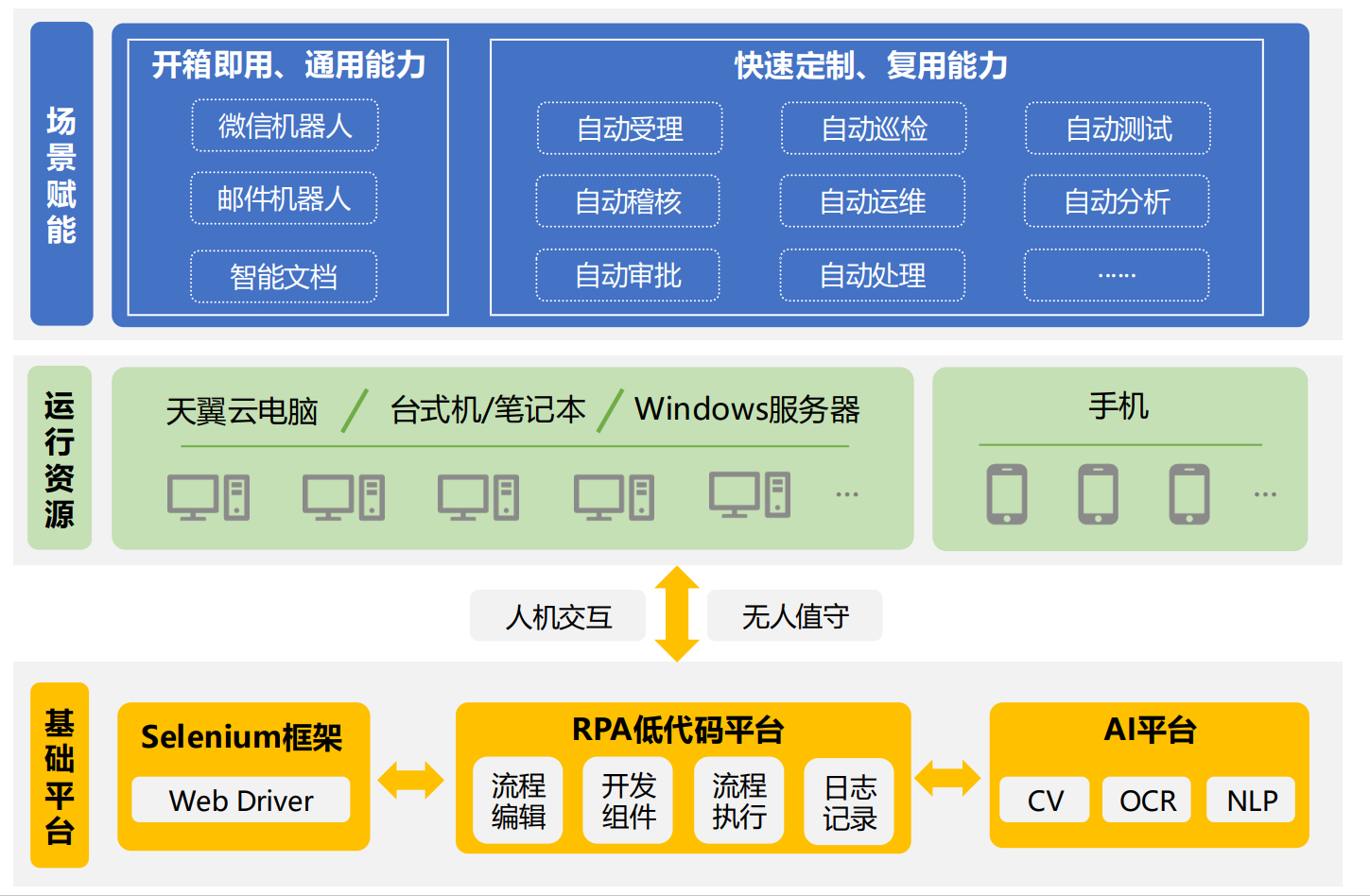 场景赋能

开箱即用、通用能力

微信机器人

邮件机器人

智能文档

快速定制、复用能力

自动受理

自动巡检

自动测试

自动稽核

自动运维

自动分析

自动审批

自动处理

……

运行资源

天翼云电脑 / 台式机/笔记本 / Windows服务器

…

手机

…

人机交互

无人值守

基础平台

Selenium框架

Web Driver

RPA低代码平台

流程编辑

开发组件

流程执行

日志记录

AI平台

CV

OCR

NLP